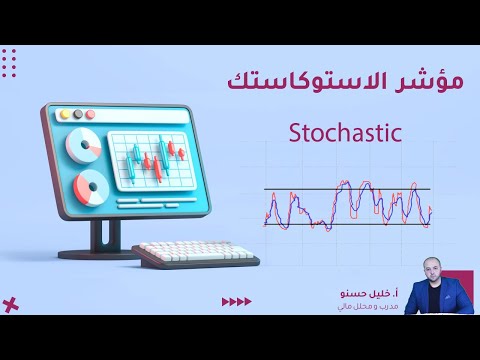 مؤشر الاستوكاستك

Stochastic

أ. خليل حسنو
مدرب و محلل مالي